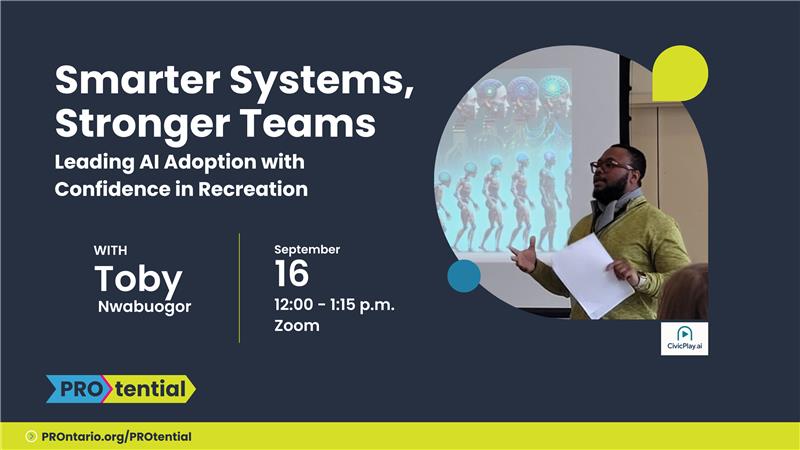 Smarter Systems, Stronger Teams

Leading AI Adoption with Confidence in Recreation

WITH
Toby
Nwabuogor

September
16
12:00 - 1:15 p.m.
Zoom

CivicPlay.ai

PROtential

PROntario.org/PROtential